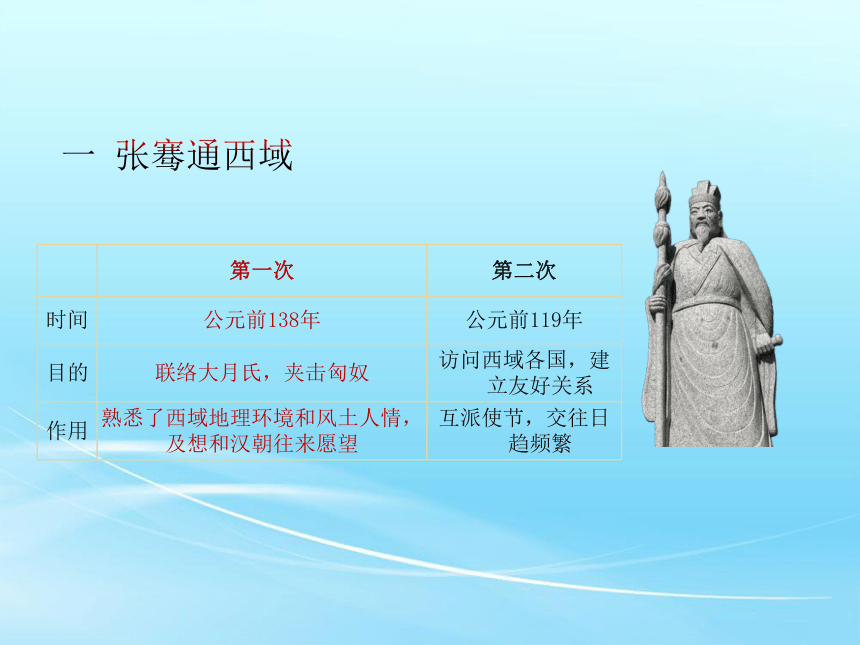 一 张骞通西域

| | 第一次 | 第二次 |
|---|---|---|
| 时间 | 公元前138年 | 公元前119年 |
| 目的 | 联络大月氏，夹击匈奴 | 访问西域各国，建立友好关系 |
| 作用 | 熟悉了西域地理环境和风土人情，及想和汉朝往来愿望 | 互派使节，交往日趋频繁 |